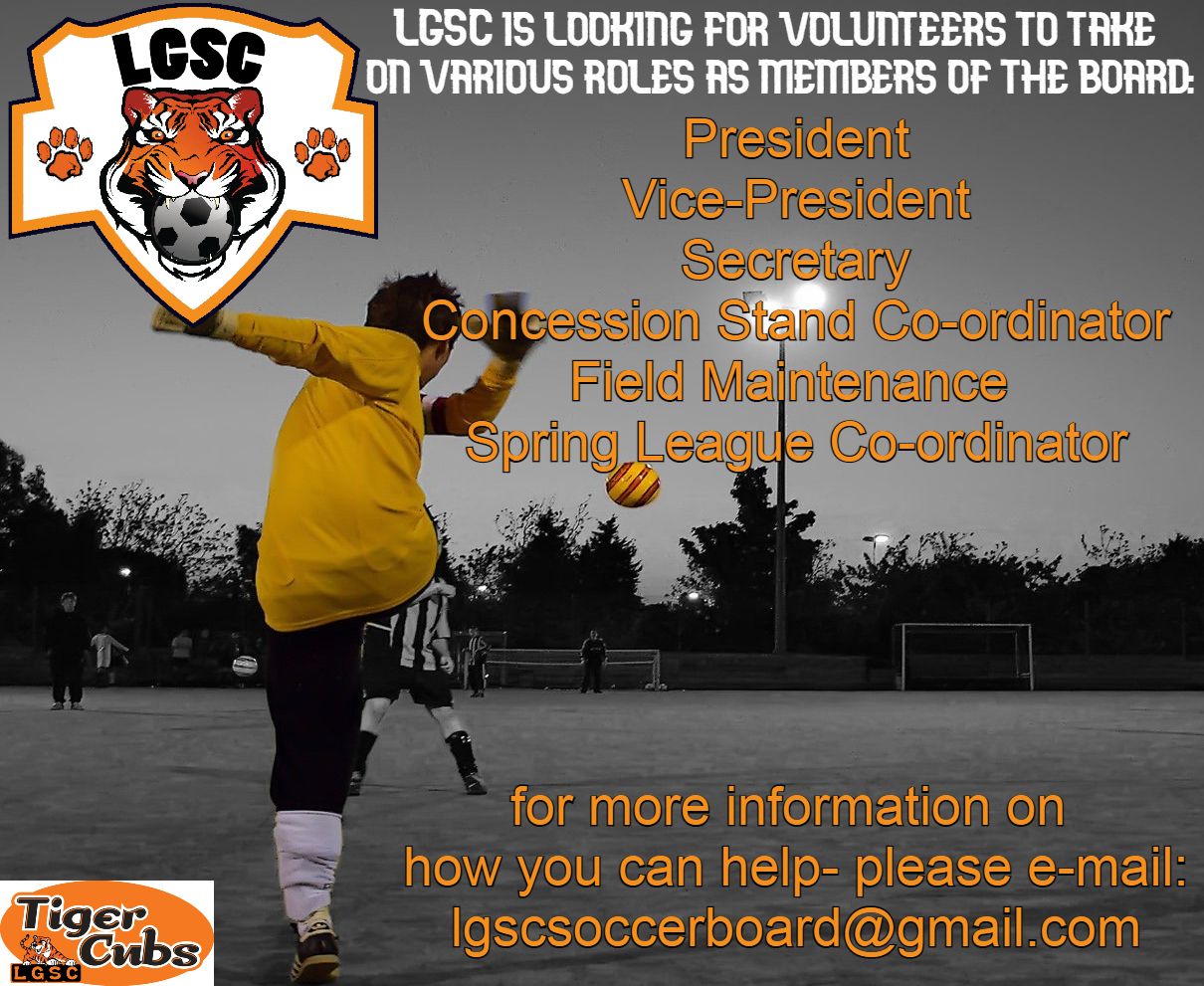 LGSC

LGSC IS LOOKING FOR VOLUNTEERS TO TAKE ON VARIOUS ROLES AS MEMBERS OF THE BOARD:

President
Vice-President
Secretary
Concession Stand Co-ordinator
Field Maintenance
Spring League Co-ordinator

for more information on how you can help- please e-mail: lgscsoccerboard@gmail.com

Tiger Cubs
LGSC